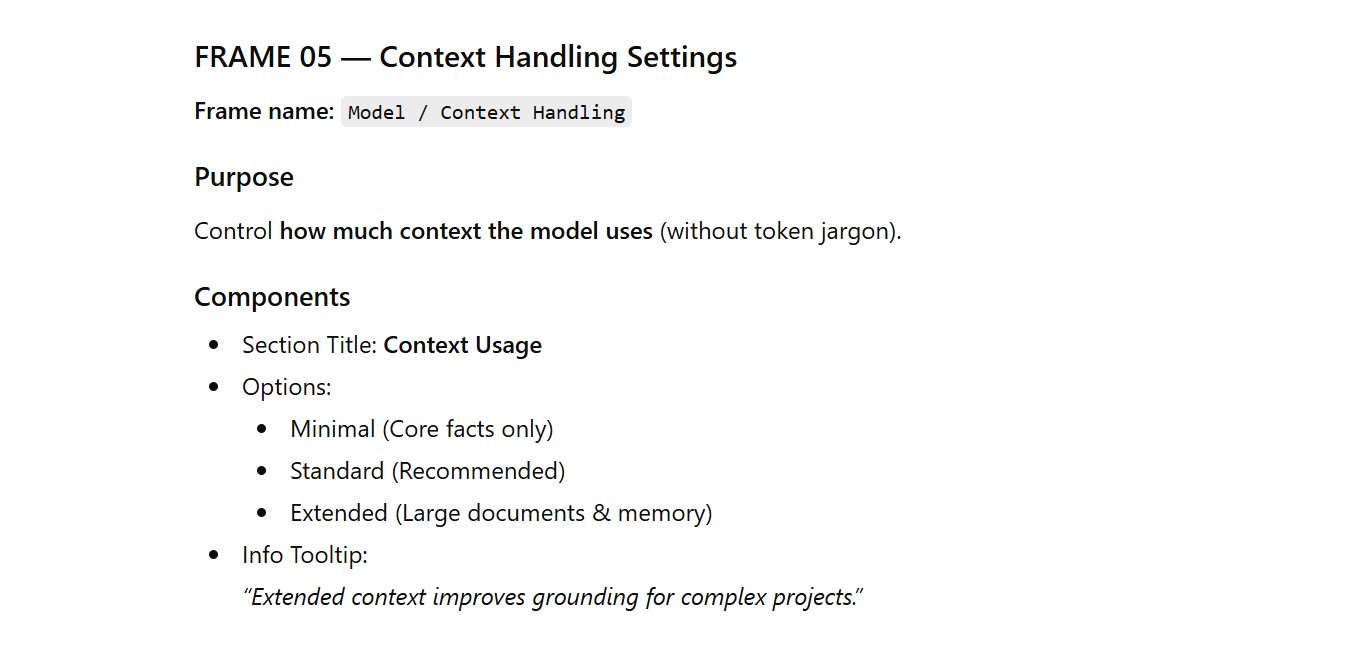 FRAME 05 — Context Handling Settings

Frame name: Model / Context Handling

Purpose

Control how much context the model uses (without token jargon).

Components

- Section Title: Context Usage
- Options:
  - Minimal (Core facts only)
  - Standard (Recommended)
  - Extended (Large documents & memory)
- Info Tooltip:
  "Extended context improves grounding for complex projects."